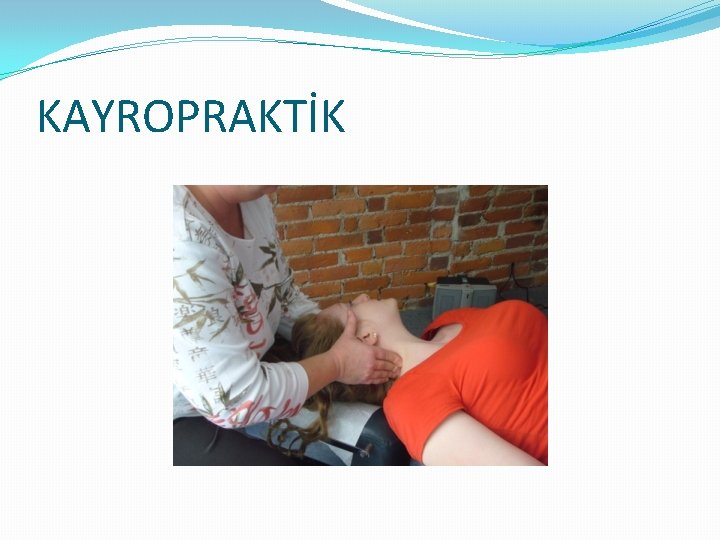 KAYROPRAKTİK